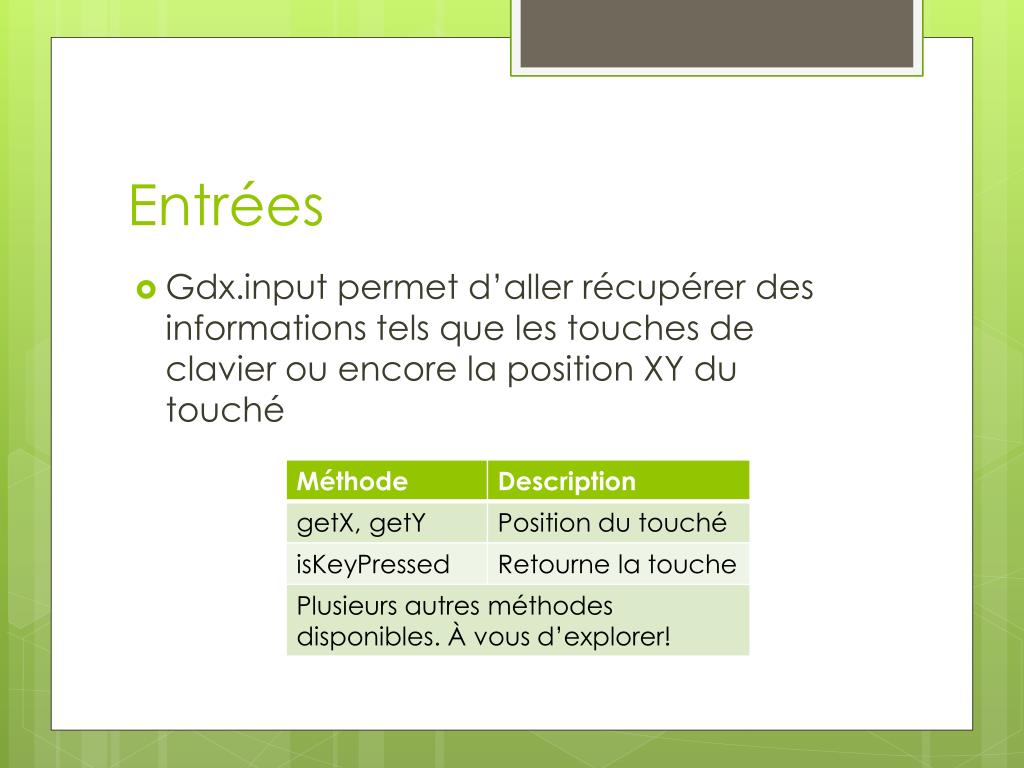 Entrées

Gdx.input permet d’aller récupérer des informations tels que les touches de clavier ou encore la position XY du touché

| Méthode | Description |
|---|---|
| getX, getY | Position du touché |
| isKeyPressed | Retourne la touche |
| Plusieurs autres méthodes disponibles. À vous d’explorer! | |